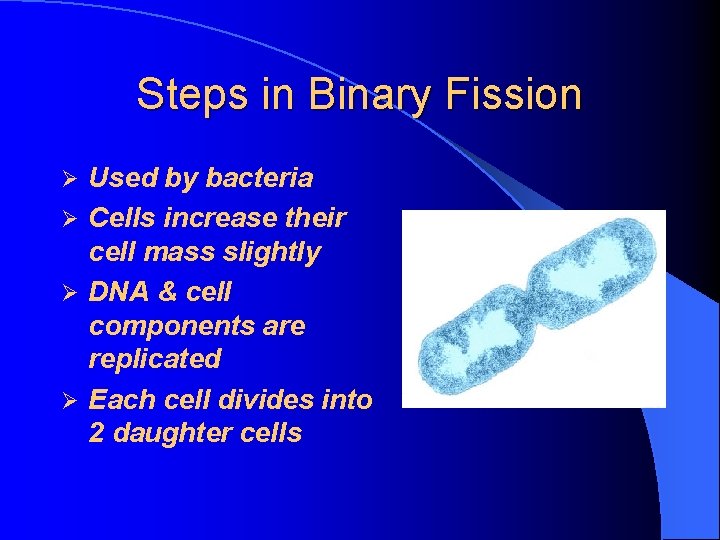 Steps in Binary Fission

➢ Used by bacteria

➢ Cells increase their cell mass slightly

➢ DNA & cell components are replicated

➢ Each cell divides into 2 daughter cells